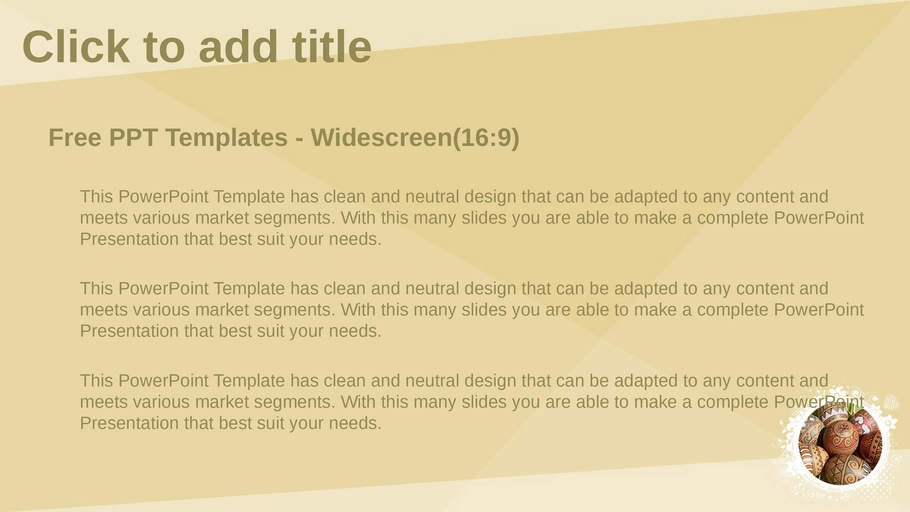 Click to add title

Free PPT Templates - Widescreen(16:9)

This PowerPoint Template has clean and neutral design that can be adapted to any content and meets various market segments. With this many slides you are able to make a complete PowerPoint Presentation that best suit your needs.

This PowerPoint Template has clean and neutral design that can be adapted to any content and meets various market segments. With this many slides you are able to make a complete PowerPoint Presentation that best suit your needs.

This PowerPoint Template has clean and neutral design that can be adapted to any content and meets various market segments. With this many slides you are able to make a complete PowerPoint Presentation that best suit your needs.